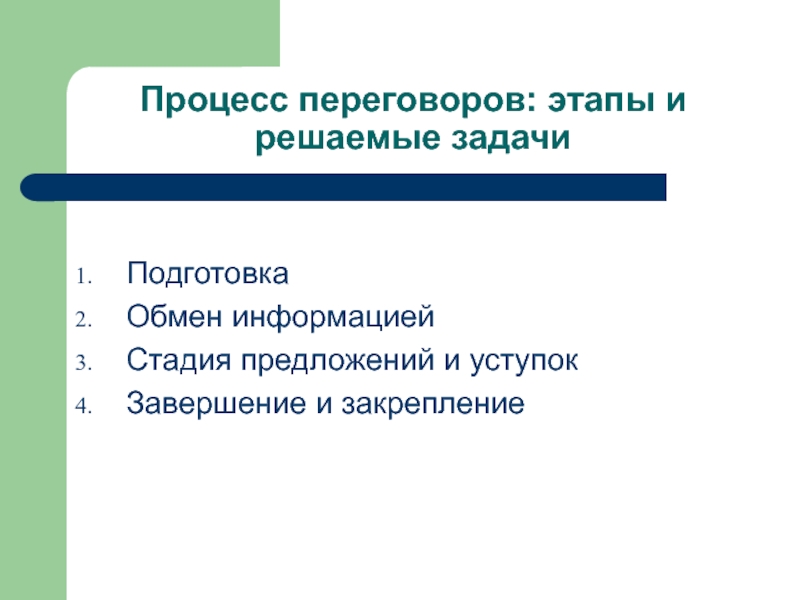 Процесс переговоров: этапы и решаемые задачи

1. Подготовка
2. Обмен информацией
3. Стадия предложений и уступок
4. Завершение и закрепление